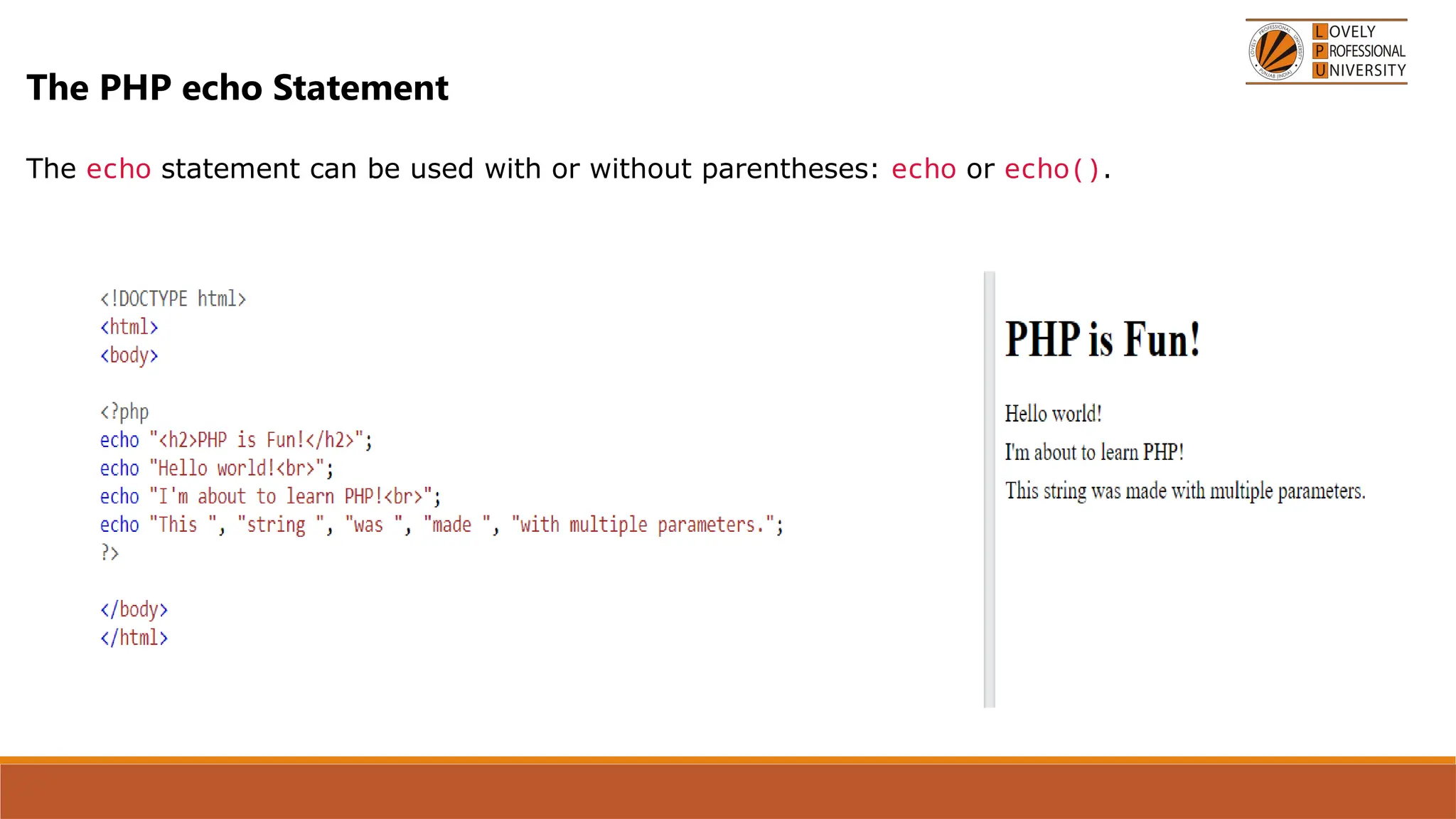 LOVELY
PROFESSIONAL
UNIVERSITY

The PHP echo Statement

The echo statement can be used with or without parentheses: echo or echo().

<!DOCTYPE html>
<html>
<body>

<?php
echo "<h2>PHP is Fun!</h2>";
echo "Hello world!<br>";
echo "I'm about to learn PHP!<br>";
echo "This ", "string ", "was ", "made ", "with multiple parameters.";
?>

</body>
</html>

PHP is Fun!

Hello world!

I'm about to learn PHP!

This string was made with multiple parameters.